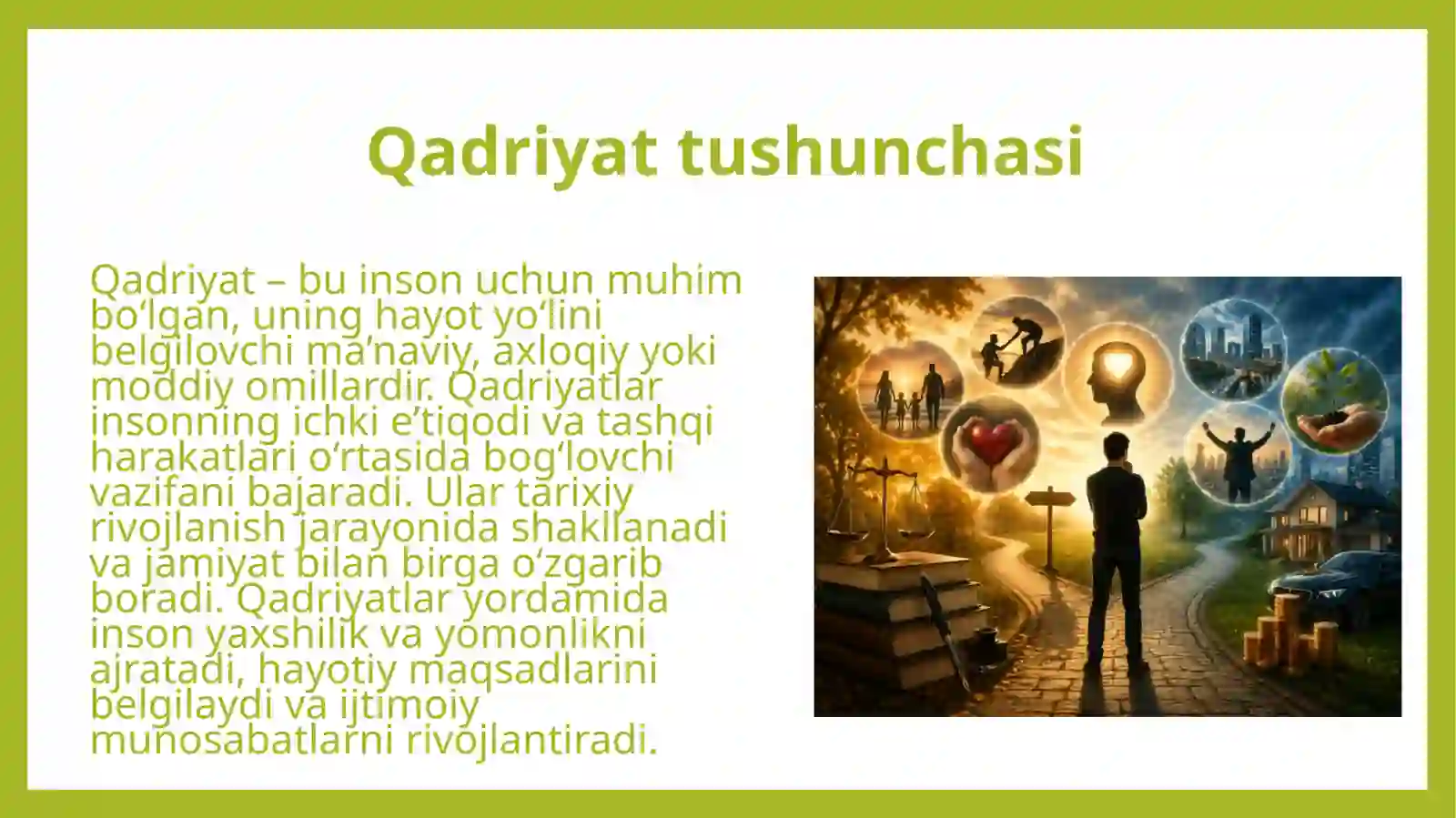 Qadriyat tushunchasi

Qadriyat – bu inson uchun muhim bo‘lgan, uning hayot yo‘lini belgilovchi ma’naviy, axloqiy yoki moddiy omillardir. Qadriyatlar insonning ichki e’tiqodi va tashqi harakatlari o‘rtasida bog‘lovchi vazifani bajaradi. Ular tarixiy rivojlanish jarayonida shakllanadi va jamiyat bilan birga o‘zgarib boradi. Qadriyatlar yordamida inson yaxshilik va yomonlikni ajratadi, hayotiy maqsadlarini belgilaydi va ijtimoiy munosabatlarni rivojlantiradi.